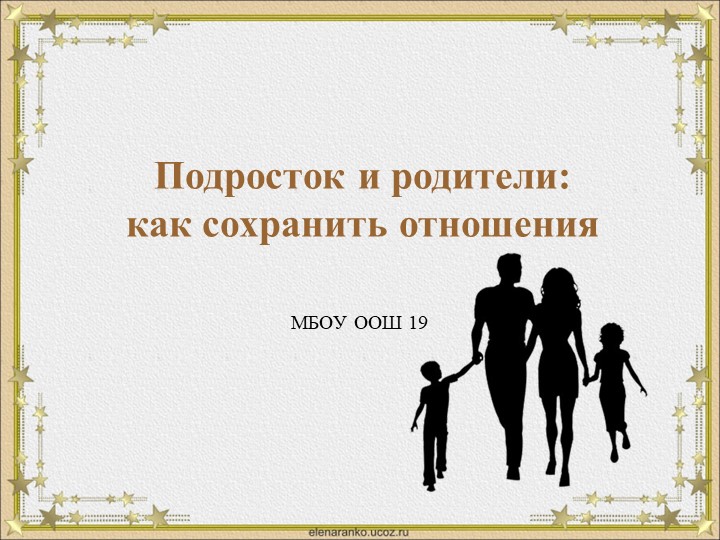 Подросток и родители:
как сохранить отношения

МБОУ ООШ 19

elenaranko.ucoz.ru